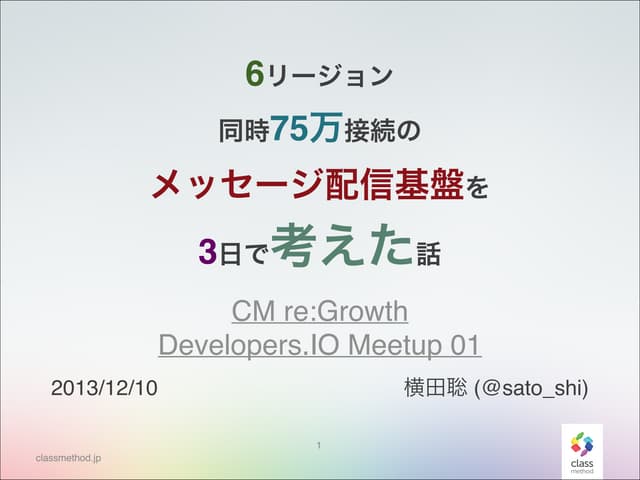 6リージョン
同時75万接続の
メッセージ配信基盤を
3日で考えた話

CM re:Growth
Developers.IO Meetup 01

2013/12/10

横田聡 (@sato_shi)

classmethod.jp

1

class
method